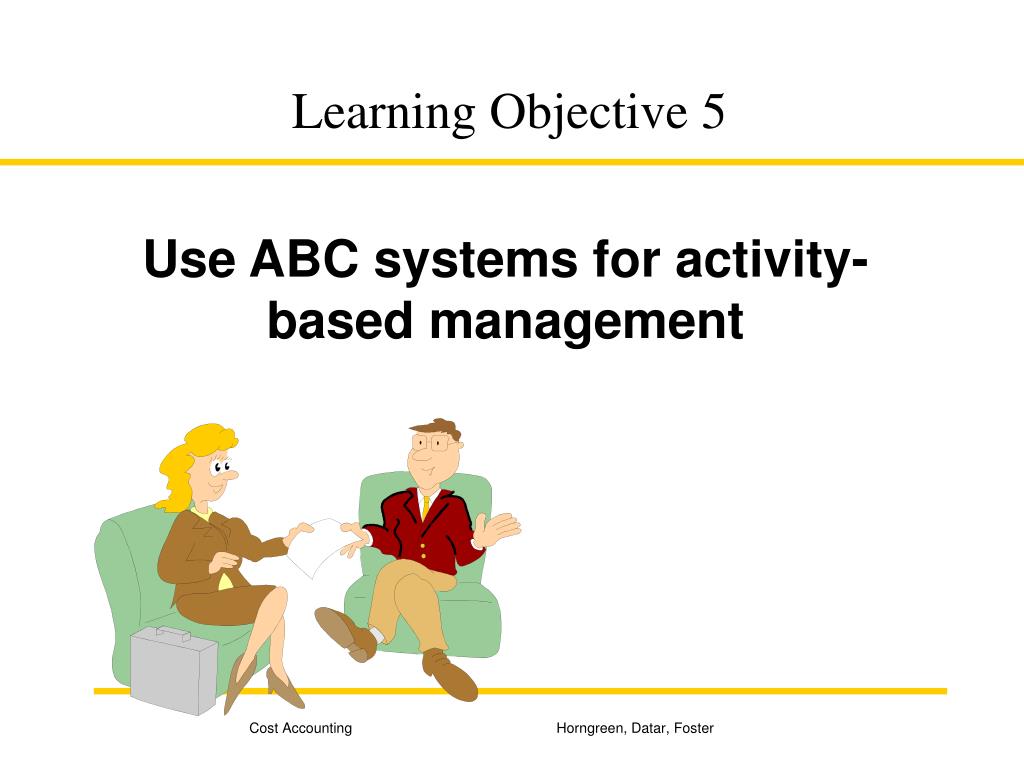 Learning Objective 5

Use ABC systems for activity-based management

Cost Accounting

Horngreen, Datar, Foster